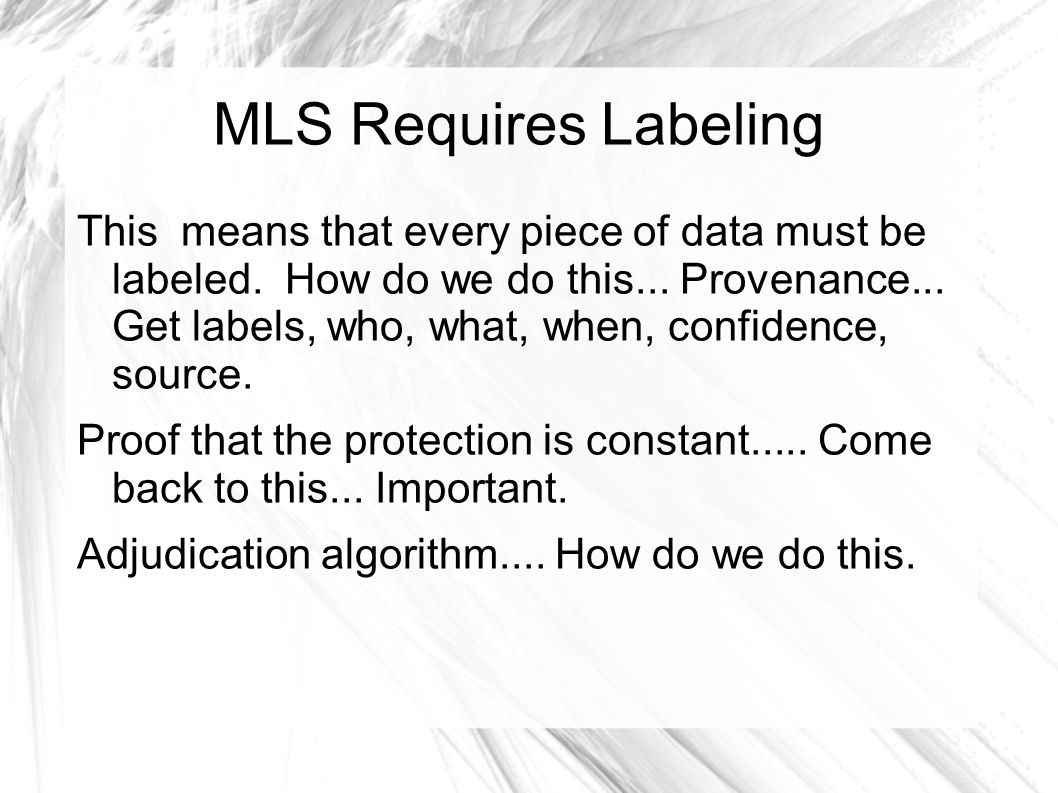 MLS Requires Labeling

This  means that every piece of data must be labeled.  How do we do this... Provenance... Get labels, who, what, when, confidence, source.

Proof that the protection is constant..... Come back to this... Important.

Adjudication algorithm.... How do we do this.